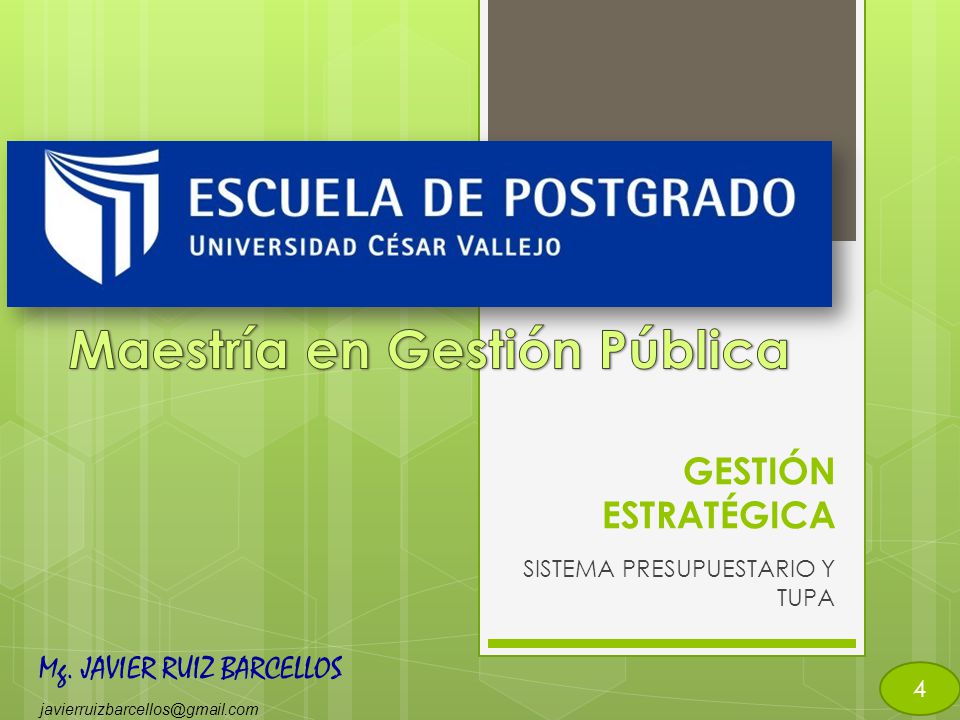 ESCUELA DE POSTGRADO
UNIVERSIDAD CÉSAR VALLEJO

Maestría en Gestión Pública

GESTIÓN ESTRATÉGICA

SISTEMA PRESUPUESTARIO Y TUPA

Mg. JAVIER RUIZ BARCELLOS

javierruizbarcellos@gmail.com

4